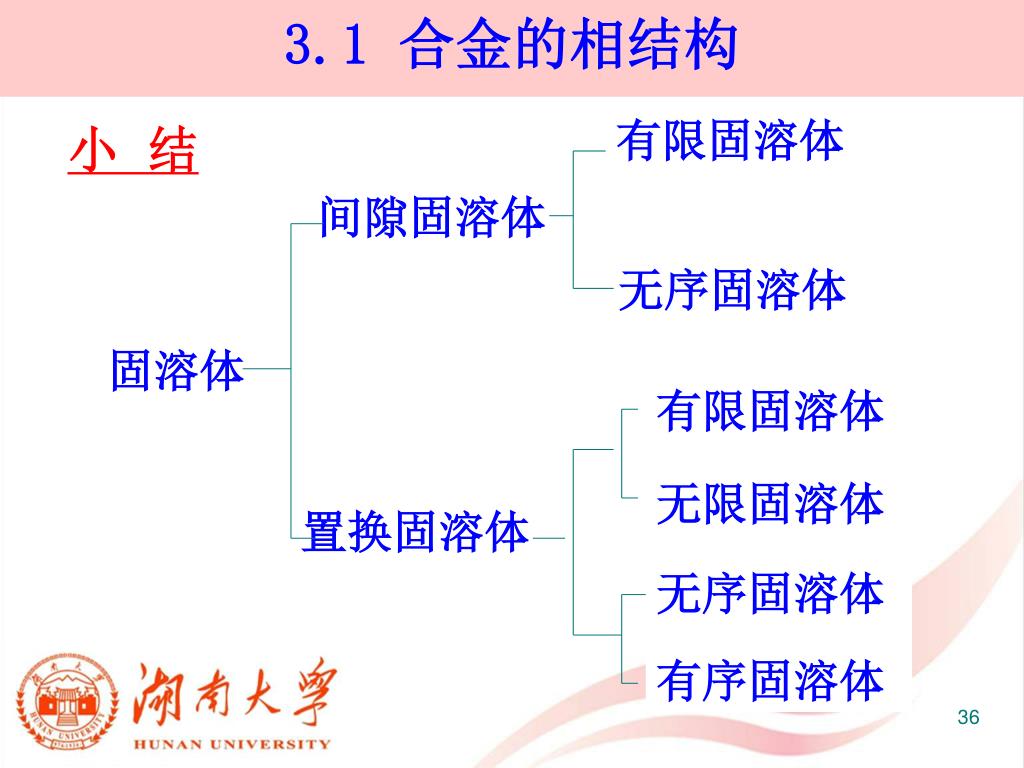 3.1 合金的相结构

小 结

固溶体

间隙固溶体

有限固溶体

无序固溶体

置换固溶体

有限固溶体

无限固溶体

无序固溶体

有序固溶体

湖南大学

HUNAN UNIVERSITY

36